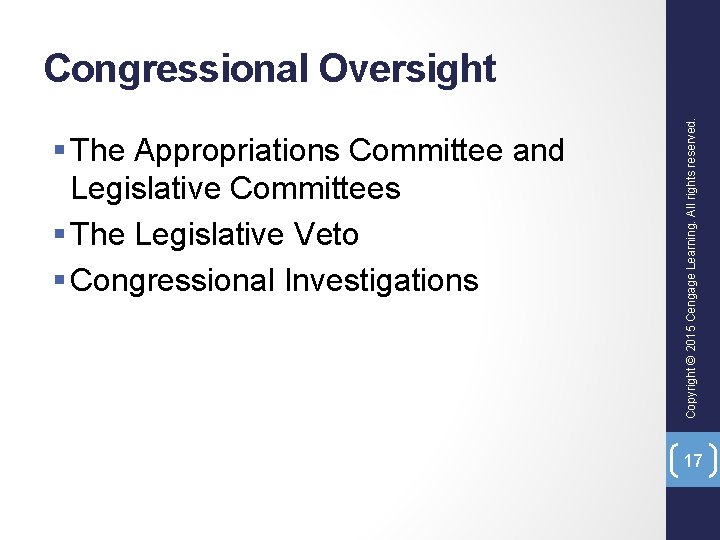 Congressional Oversight

▪ The Appropriations Committee and Legislative Committees
▪ The Legislative Veto
▪ Congressional Investigations

Copyright © 2015 Cengage Learning. All rights reserved.

17